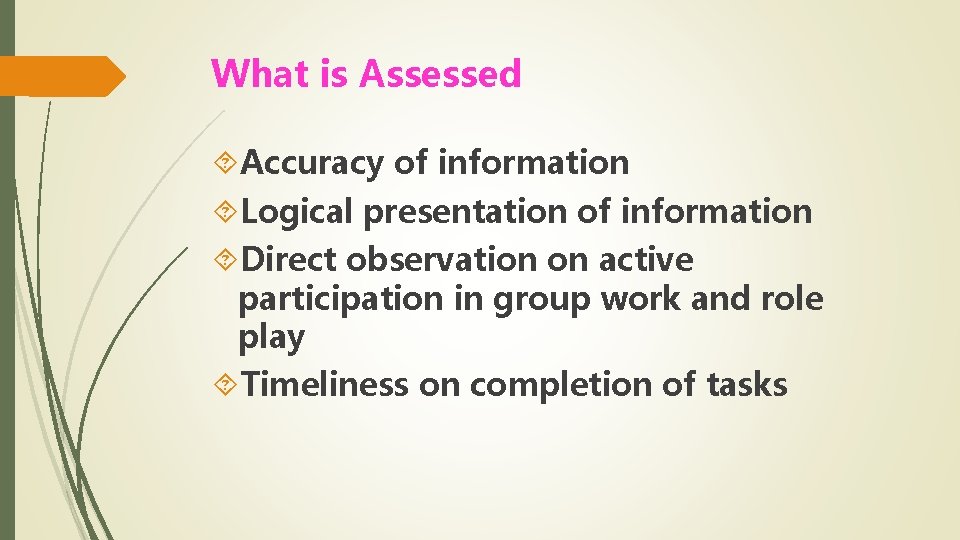 What is Assessed

Accuracy of information

Logical presentation of information

Direct observation on active participation in group work and role play

Timeliness on completion of tasks